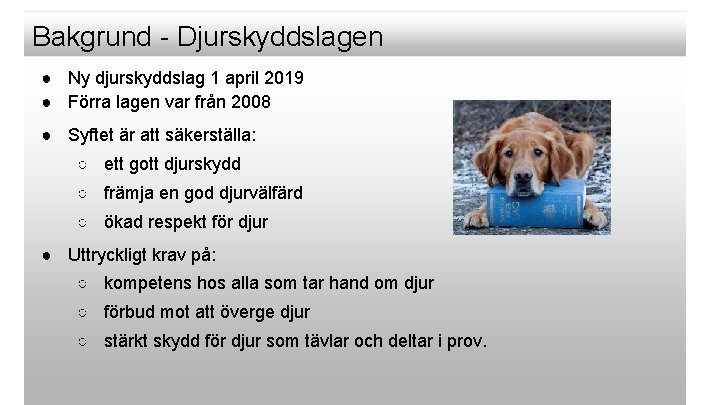 Bakgrund - Djurskyddslagen

- Ny djurskyddslag 1 april 2019
- Förra lagen var från 2008
- Syftet är att säkerställa:
  - ett gott djurskydd
  - främja en god djurvälfärd
  - ökad respekt för djur
- Uttryckligt krav på:
  - kompetens hos alla som tar hand om djur
  - förbud mot att överge djur
  - stärkt skydd för djur som tävlar och deltar i prov.